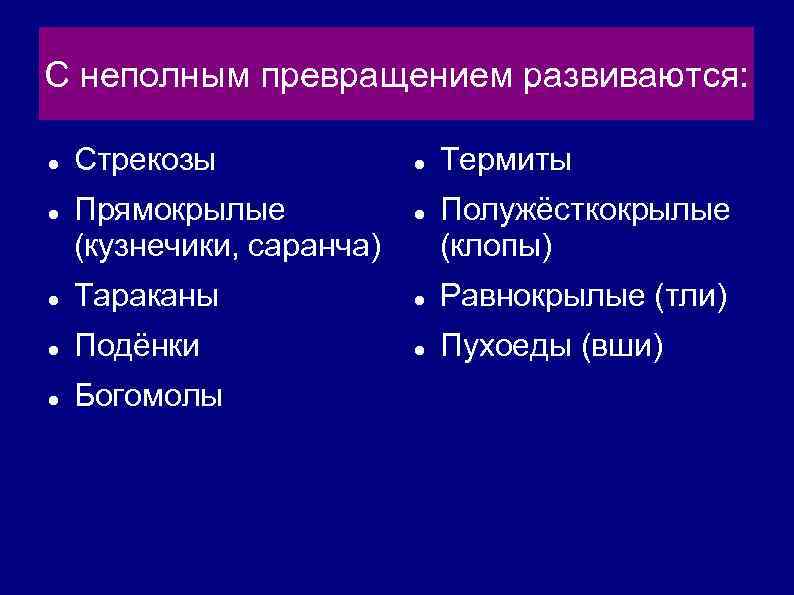 С неполным превращением развиваются:

- Стрекозы
- Прямокрылые (кузнечики, саранча)
- Тараканы
- Подёнки
- Богомолы

- Термиты
- Полужёсткокрылые (клопы)
- Равнокрылые (тли)
- Пухоеды (вши)